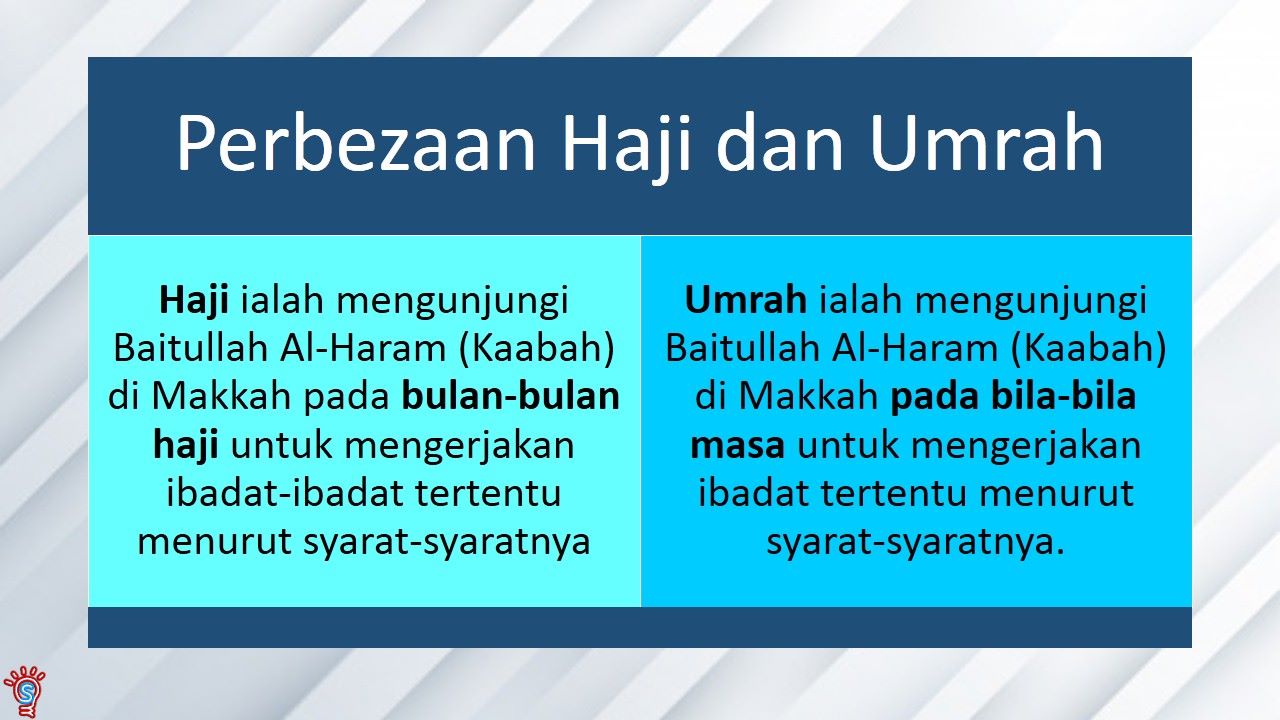 Perbezaan Haji dan Umrah

Haji ialah mengunjungi Baitullah Al-Haram (Kaabah) di Makkah pada bulan-bulan haji untuk mengerjakan ibadat-ibadat tertentu menurut syarat-syaratnya

Umrah ialah mengunjungi Baitullah Al-Haram (Kaabah) di Makkah pada bila-bila masa untuk mengerjakan ibadat tertentu menurut syarat-syaratnya.